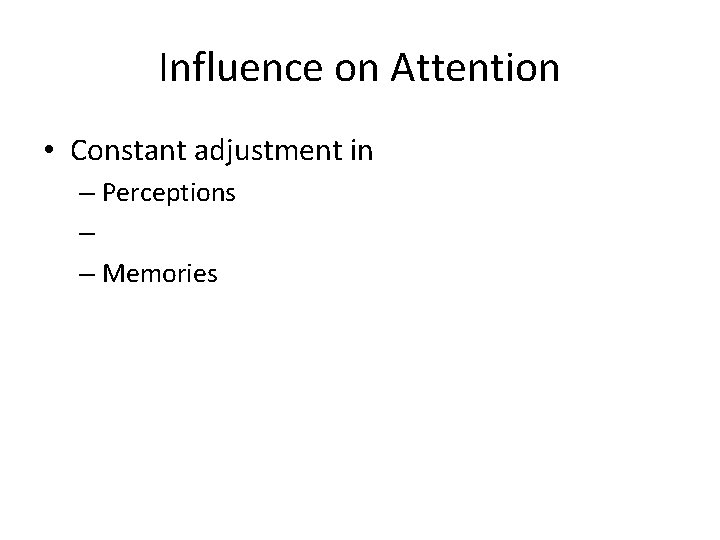 Influence on Attention

• Constant adjustment in
– Perceptions
–
– Memories